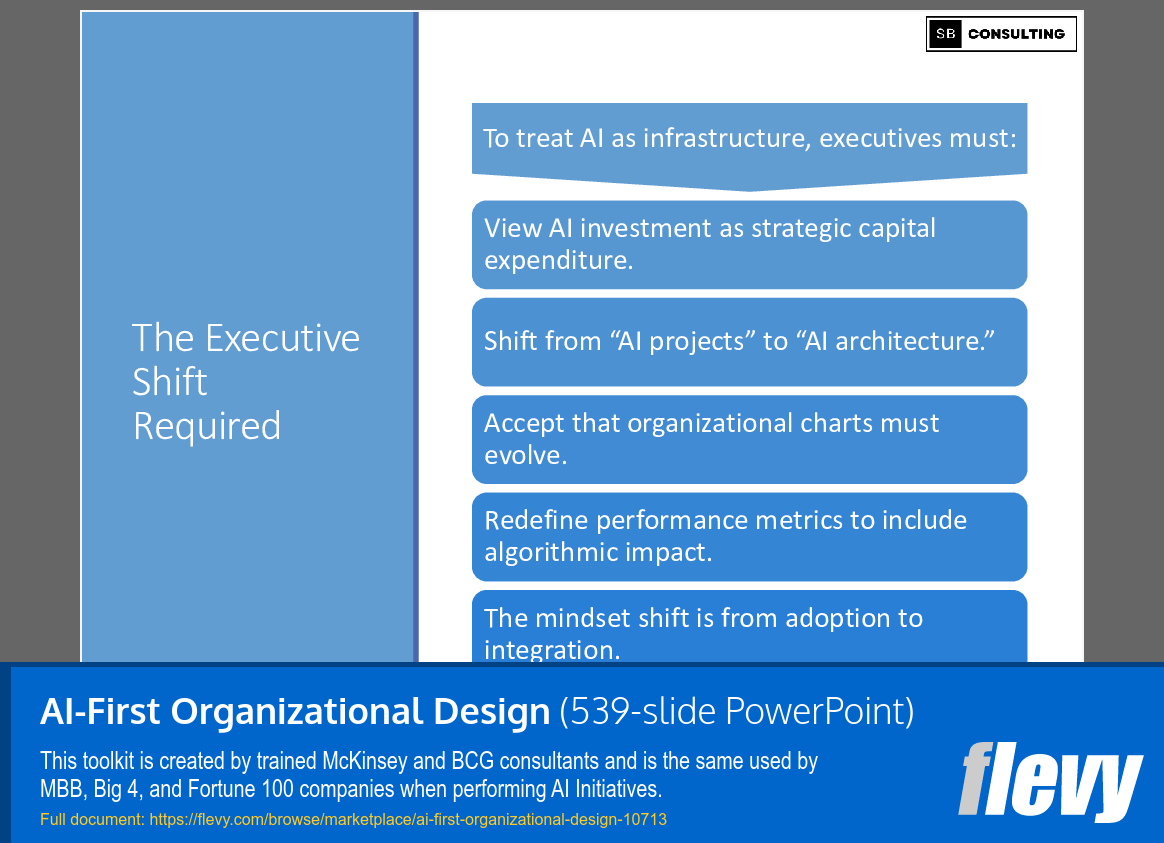 SB CONSULTING

The Executive Shift Required

To treat AI as infrastructure, executives must:

View AI investment as strategic capital expenditure.

Shift from “AI projects” to “AI architecture.”

Accept that organizational charts must evolve.

Redefine performance metrics to include algorithmic impact.

The mindset shift is from adoption to integration.

AI-First Organizational Design (539-slide PowerPoint)

This toolkit is created by trained McKinsey and BCG consultants and is the same used by MBB, Big 4, and Fortune 100 companies when performing AI Initiatives.

Full document: https://flevy.com/browse/marketplace/ai-first-organizational-design-10713

flevy